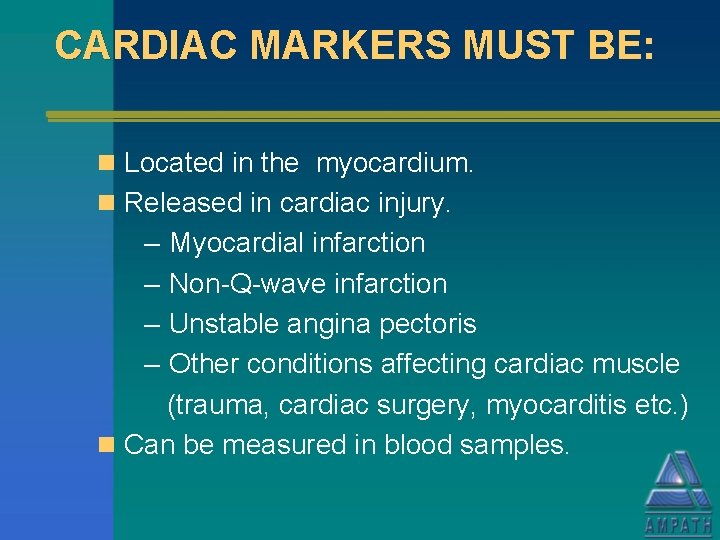 CARDIAC MARKERS MUST BE:

Located in the myocardium.
Released in cardiac injury.
– Myocardial infarction
– Non-Q-wave infarction
– Unstable angina pectoris
– Other conditions affecting cardiac muscle (trauma, cardiac surgery, myocarditis etc.)
Can be measured in blood samples.

AMPATH